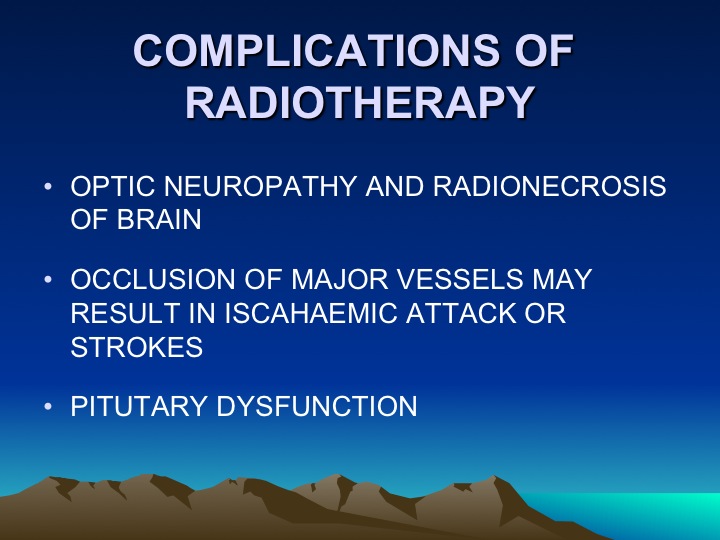 COMPLICATIONS OF RADIOTHERAPY

• OPTIC NEUROPATHY AND RADIONECROSIS OF BRAIN

• OCCLUSION OF MAJOR VESSELS MAY RESULT IN ISCAHAEMIC ATTACK OR STROKES

• PITUTARY DYSFUNCTION